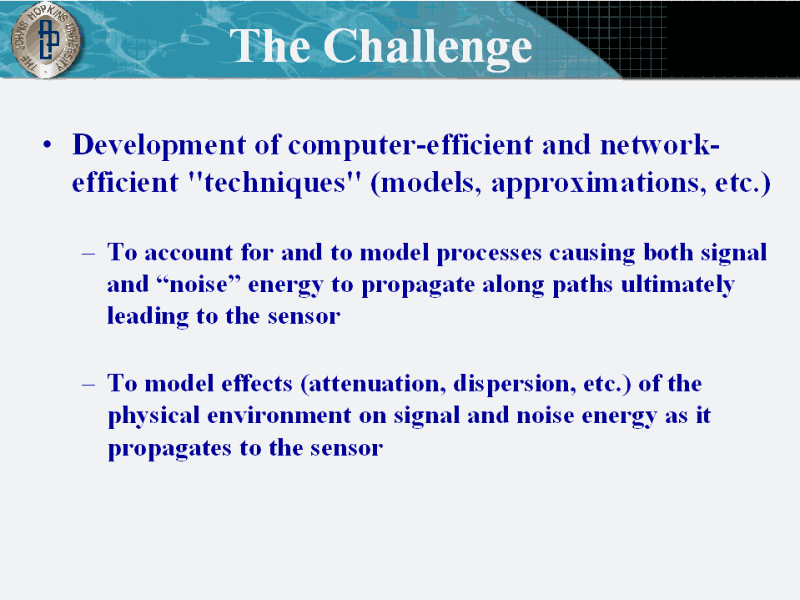 THE JOHNS HOPKINS UNIVERSITY

The Challenge

• Development of computer-efficient and network-efficient "techniques" (models, approximations, etc.)

– To account for and to model processes causing both signal and “noise” energy to propagate along paths ultimately leading to the sensor

– To model effects (attenuation, dispersion, etc.) of the physical environment on signal and noise energy as it propagates to the sensor